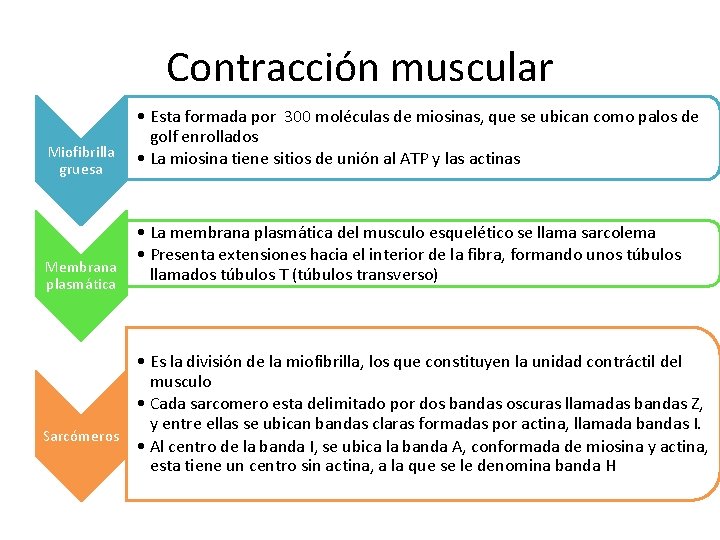 Contracción muscular

Miofibrilla gruesa

• Esta formada por 300 moléculas de miosinas, que se ubican como palos de golf enrollados
• La miosina tiene sitios de unión al ATP y las actinas

Membrana plasmática

• La membrana plasmática del musculo esquelético se llama sarcolema
• Presenta extensiones hacia el interior de la fibra, formando unos túbulos llamados túbulos T (túbulos transverso)

Sarcómeros

• Es la división de la miofibrilla, los que constituyen la unidad contráctil del musculo
• Cada sarcomero esta delimitado por dos bandas oscuras llamadas bandas Z, y entre ellas se ubican bandas claras formadas por actina, llamada bandas I.
• Al centro de la banda I, se ubica la banda A, conformada de miosina y actina, esta tiene un centro sin actina, a la que se le denomina banda H